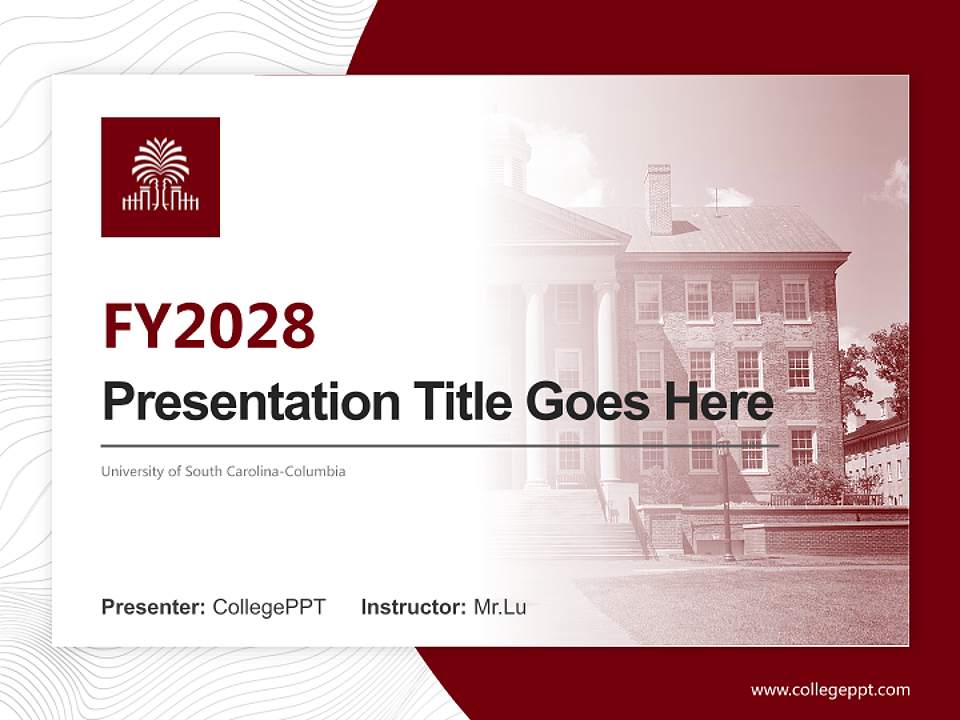 FY2028

Presentation Title Goes Here

University of South Carolina-Columbia

Presenter: CollegePPT Instructor: Mr.Lu

www.collegeppt.com